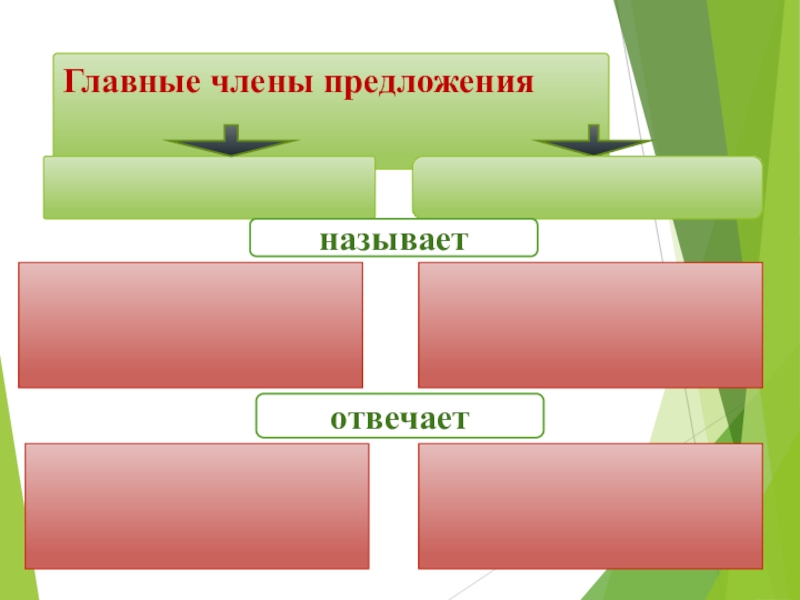 Главные члены предложения

называет

отвечает